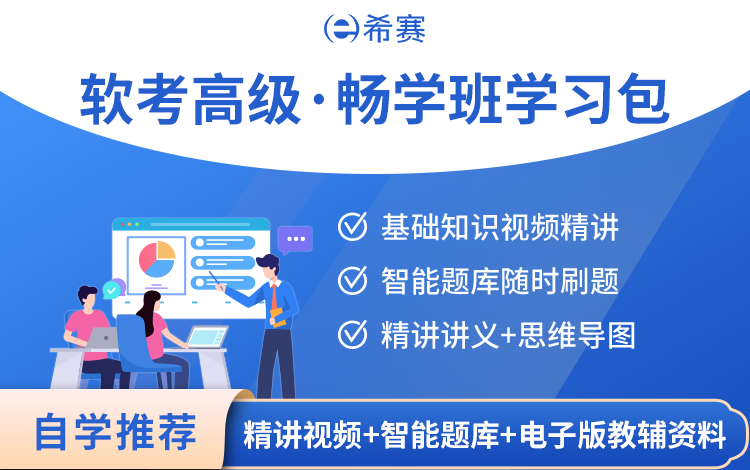 希赛

软考高级·畅学班学习包

基础知识视频精讲

智能题库随时刷题

精讲讲义+思维导图

自学推荐

精讲视频+智能题库+电子版教辅资料